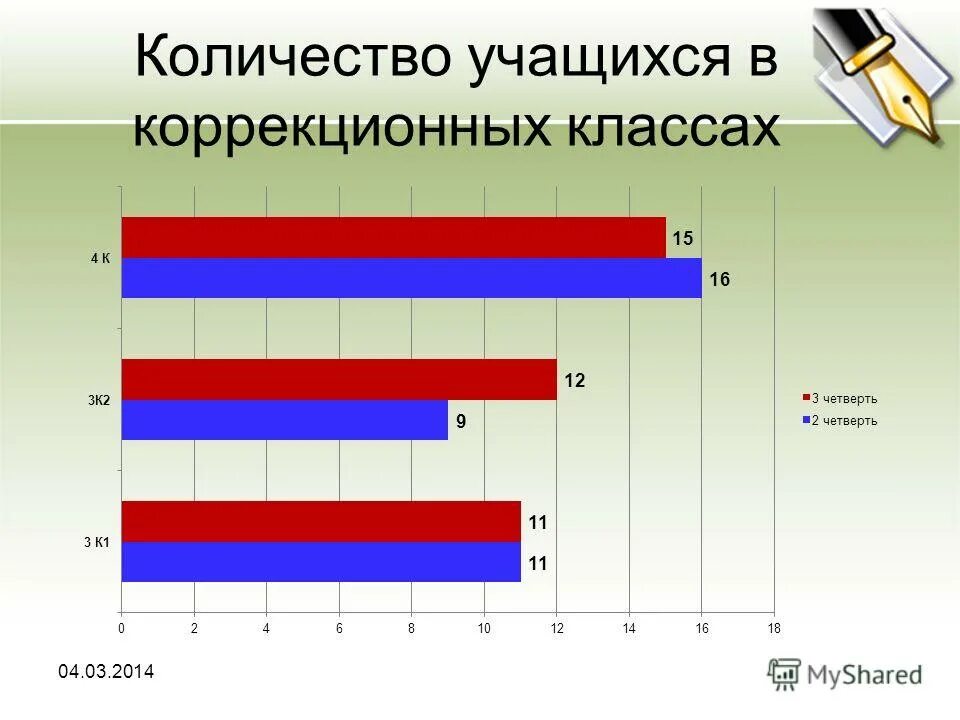 Количество учащихся в коррекционных классах

4 К
15
16

3К2
12
9

3 К1
11
11

3 четверть
2 четверть

0 2 4 6 8 10 12 14 16 18

04.03.2014

MyShared